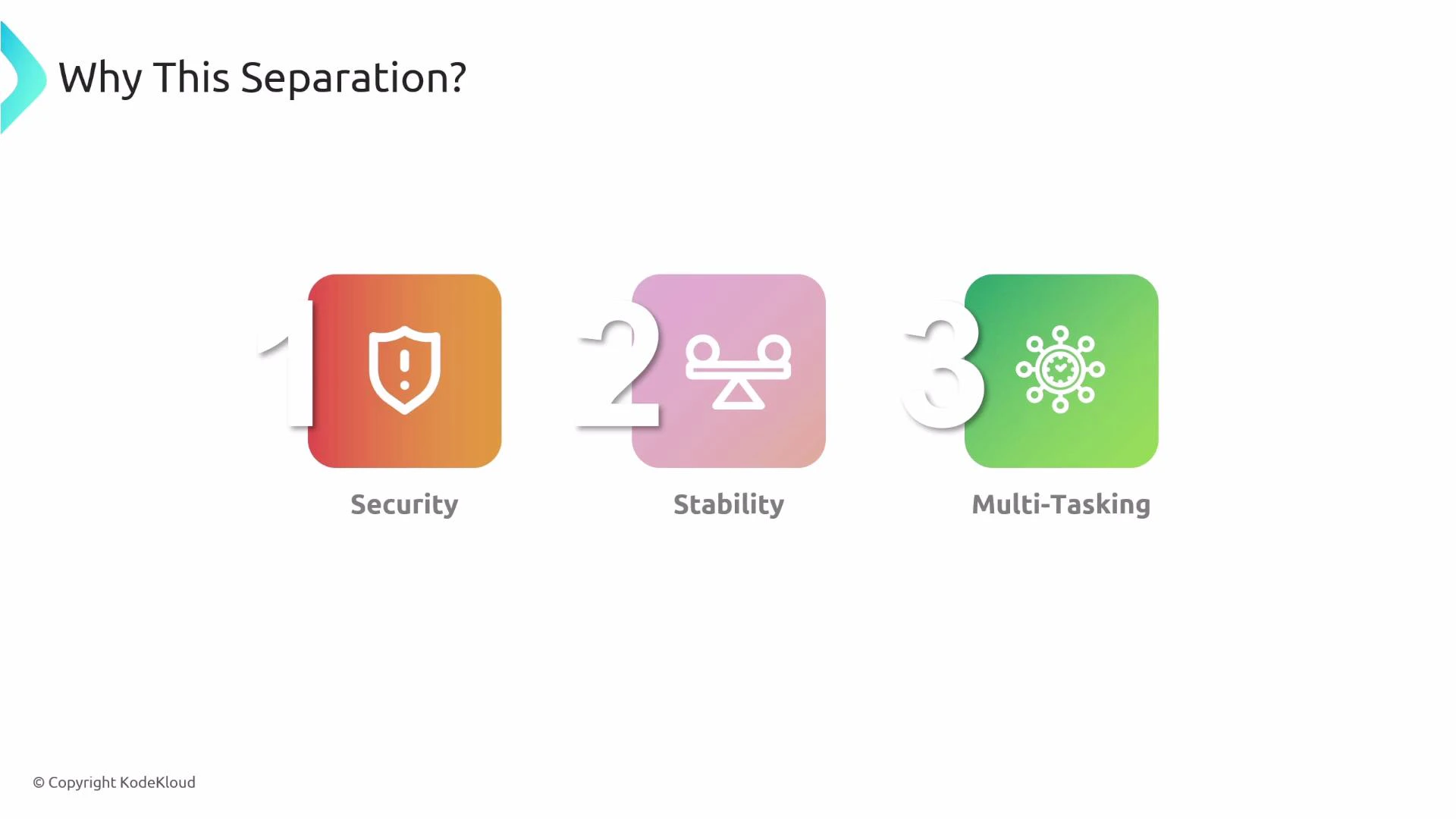 Why This Separation?

1
Security

2
Stability

3
Multi-Tasking

© Copyright KodeKloud